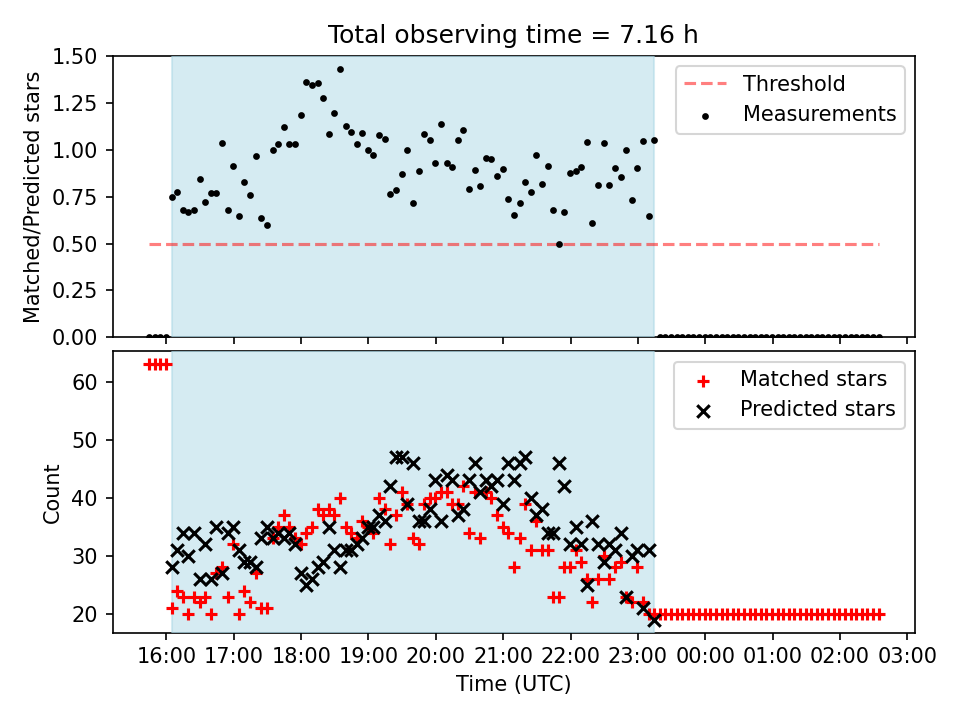 Total observing time = 7.16 h

Matched/Predicted stars

1.50
1.25
1.00
0.75
0.50
0.25
0.00

Threshold
Measurements

Count

60
50
40
30
20

Matched stars
Predicted stars

16:00 17:00 18:00 19:00 20:00 21:00 22:00 23:00 00:00 01:00 02:00 03:00

Time (UTC)